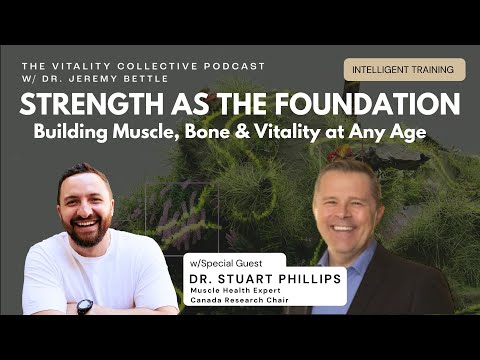 THE VITALITY COLLECTIVE PODCAST
W/ DR. JEREMY BETTLE

INTELLIGENT TRAINING

STRENGTH AS THE FOUNDATION
Building Muscle, Bone & Vitality at Any Age

w/Special Guest
DR. STUART PHILLIPS
Muscle Health Expert
Canada Research Chair